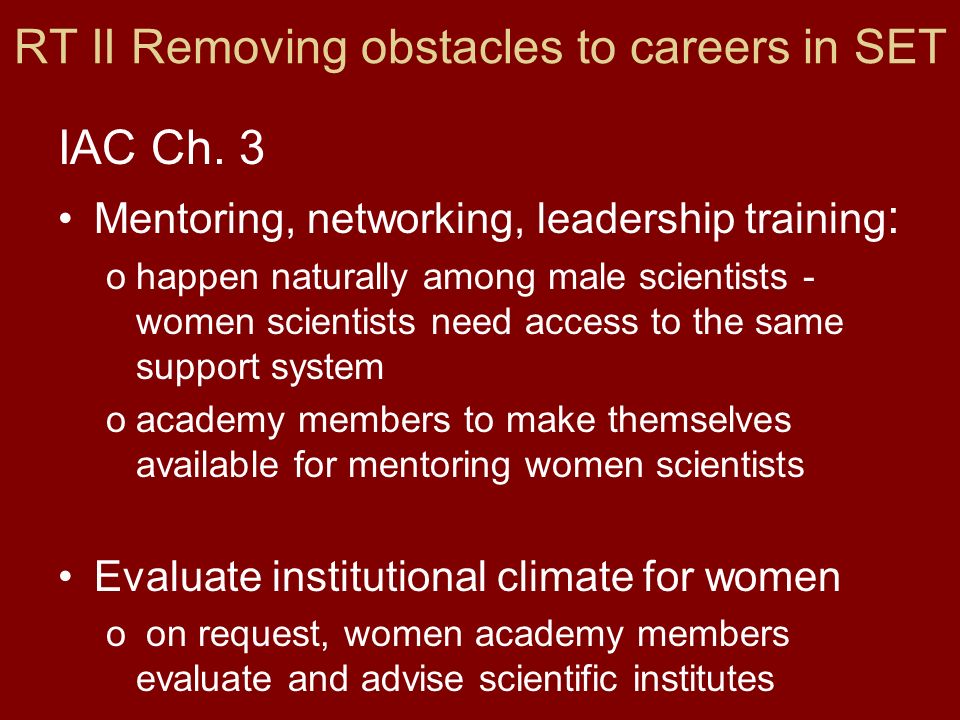 RT II Removing obstacles to careers in SET

IAC Ch. 3

• Mentoring, networking, leadership training:
  o happen naturally among male scientists - women scientists need access to the same support system
  o academy members to make themselves available for mentoring women scientists

• Evaluate institutional climate for women
  o on request, women academy members evaluate and advise scientific institutes